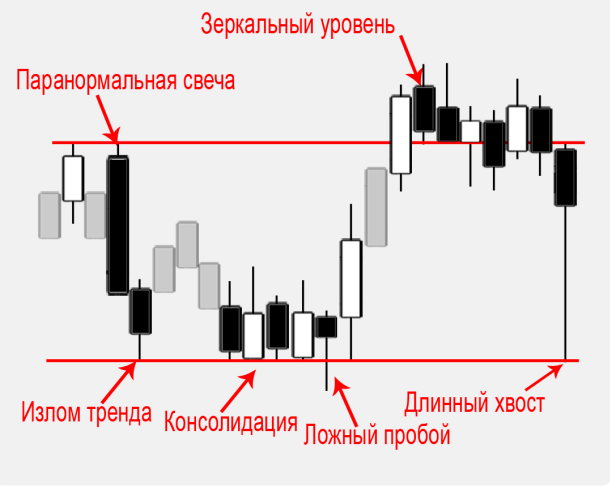 Зеркальный уровень

Паранормальная свеча

Излом тренда

Консолидация

Ложный пробой

Длинный хвост